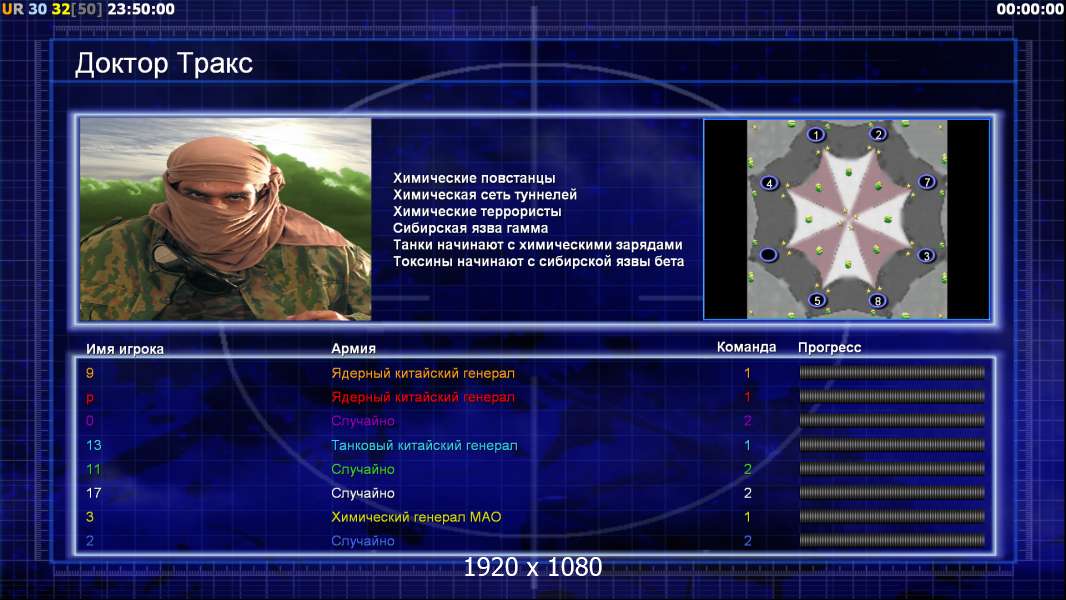 UR 30 32[50] 23:50:00

00:00:00

Доктор Тракс

Химические повстанцы
Химическая сеть туннелей
Химические террористы
Сибирская язва гамма
Танки начинают с химическими зарядами
Токсины начинают с сибирской язвы бета

1 2 4 7 3 5 8

| Имя игрока | Армия | Команда | Прогресс |
|---|---|---|---|
| 9 | Ядерный китайский генерал | 1 | |
| p | Ядерный китайский генерал | 1 | |
| 0 | Случайно | 2 | |
| 13 | Танковый китайский генерал | 1 | |
| 11 | Случайно | 2 | |
| 17 | Случайно | 2 | |
| 3 | Химический генерал МАО | 1 | |
| 2 | Случайно | 2 | |

1920 x 1080